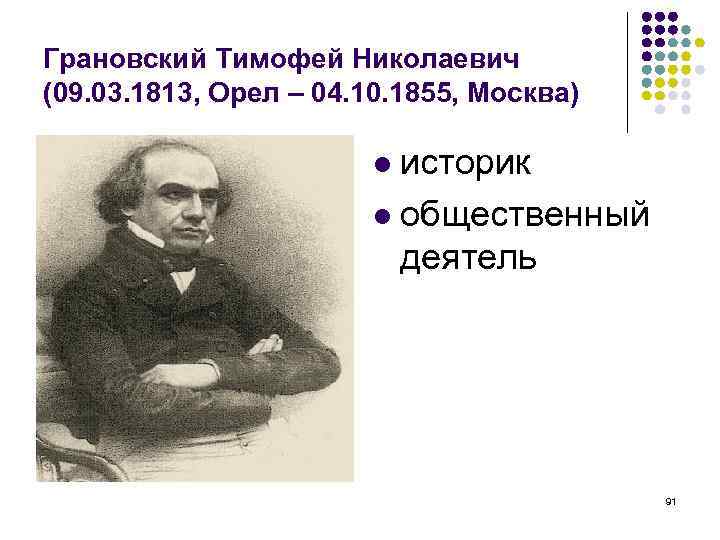 Грановский Тимофей Николаевич (09.03.1813, Орел – 04.10.1855, Москва)

историк

общественный деятель

91